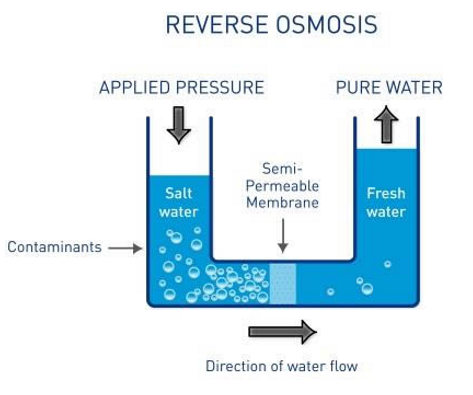 REVERSE OSMOSIS

APPLIED PRESSURE

PURE WATER

Salt water

Semi-Permeable Membrane

Fresh water

Contaminants

Direction of water flow